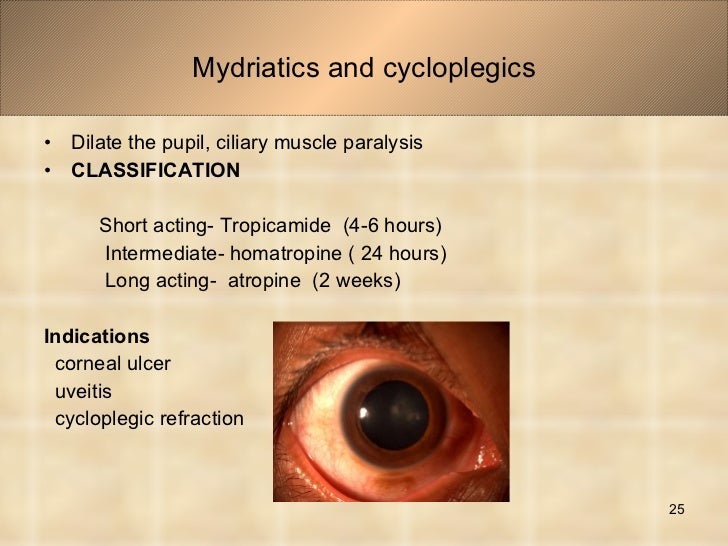 Mydriatics and cycloplegics

• Dilate the pupil, ciliary muscle paralysis
• **CLASSIFICATION**

Short acting- Tropicamide (4-6 hours)
Intermediate- homatropine ( 24 hours)
Long acting- atropine (2 weeks)

**Indications**
corneal ulcer
uveitis
cycloplegic refraction

25